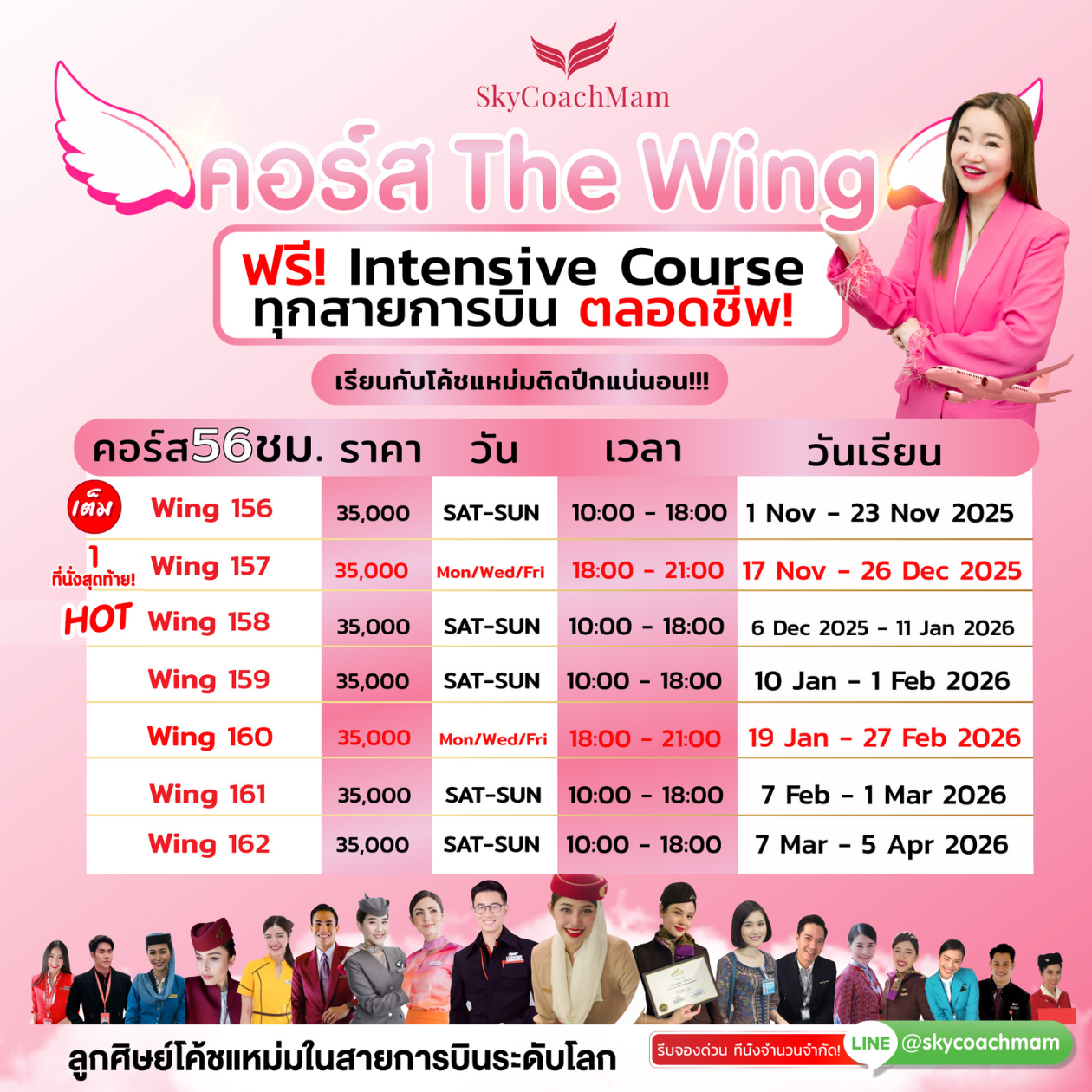 SkyCoachMam

คอร์ส The Wing

ฟรี! Intensive Course
ทุกสายการบิน ตลอดชีพ!

เรียนกับโค้ชแหม่มติดปีกแน่นอน!!!

| คอร์ส56ชม. | ราคา | วัน | เวลา | วันเรียน |
|---|---|---|---|---|
| เต็ม Wing 156 | 35,000 | SAT-SUN | 10:00 - 18:00 | 1 Nov - 23 Nov 2025 |
| 1 ที่นั่งสุดท้าย! Wing 157 | 35,000 | Mon/Wed/Fri | 18:00 - 21:00 | 17 Nov - 26 Dec 2025 |
| HOT Wing 158 | 35,000 | SAT-SUN | 10:00 - 18:00 | 6 Dec 2025 - 11 Jan 2026 |
| Wing 159 | 35,000 | SAT-SUN | 10:00 - 18:00 | 10 Jan - 1 Feb 2026 |
| Wing 160 | 35,000 | Mon/Wed/Fri | 18:00 - 21:00 | 19 Jan - 27 Feb 2026 |
| Wing 161 | 35,000 | SAT-SUN | 10:00 - 18:00 | 7 Feb - 1 Mar 2026 |
| Wing 162 | 35,000 | SAT-SUN | 10:00 - 18:00 | 7 Mar - 5 Apr 2026 |

ลูกศิษย์โค้ชแหม่มในสายการบินระดับโลก

รีบจองด่วน ที่นั่งจำนวนจำกัด! LINE @skycoachmam